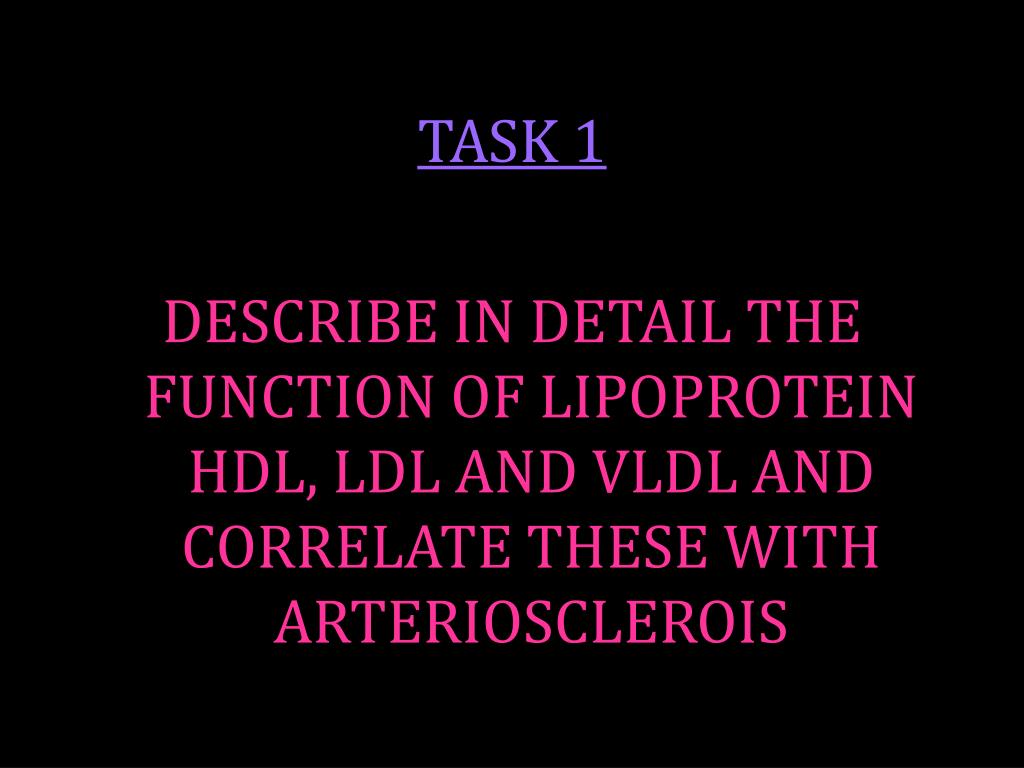 TASK 1

DESCRIBE IN DETAIL THE FUNCTION OF LIPOPROTEIN HDL, LDL AND VLDL AND CORRELATE THESE WITH ARTERIOSCLEROIS